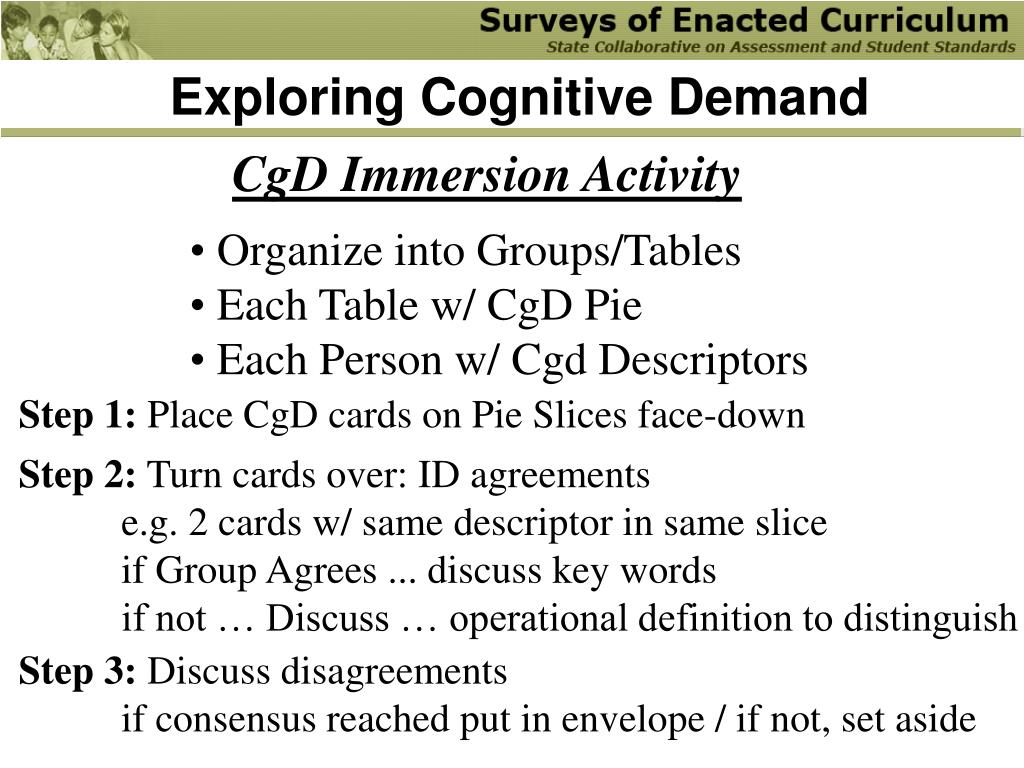 Surveys of Enacted Curriculum
State Collaborative on Assessment and Student Standards

Exploring Cognitive Demand

CgD Immersion Activity

• Organize into Groups/Tables
• Each Table w/ CgD Pie
• Each Person w/ Cgd Descriptors

Step 1: Place CgD cards on Pie Slices face-down

Step 2: Turn cards over: ID agreements
e.g. 2 cards w/ same descriptor in same slice
if Group Agrees ... discuss key words
if not … Discuss … operational definition to distinguish

Step 3: Discuss disagreements
if consensus reached put in envelope / if not, set aside